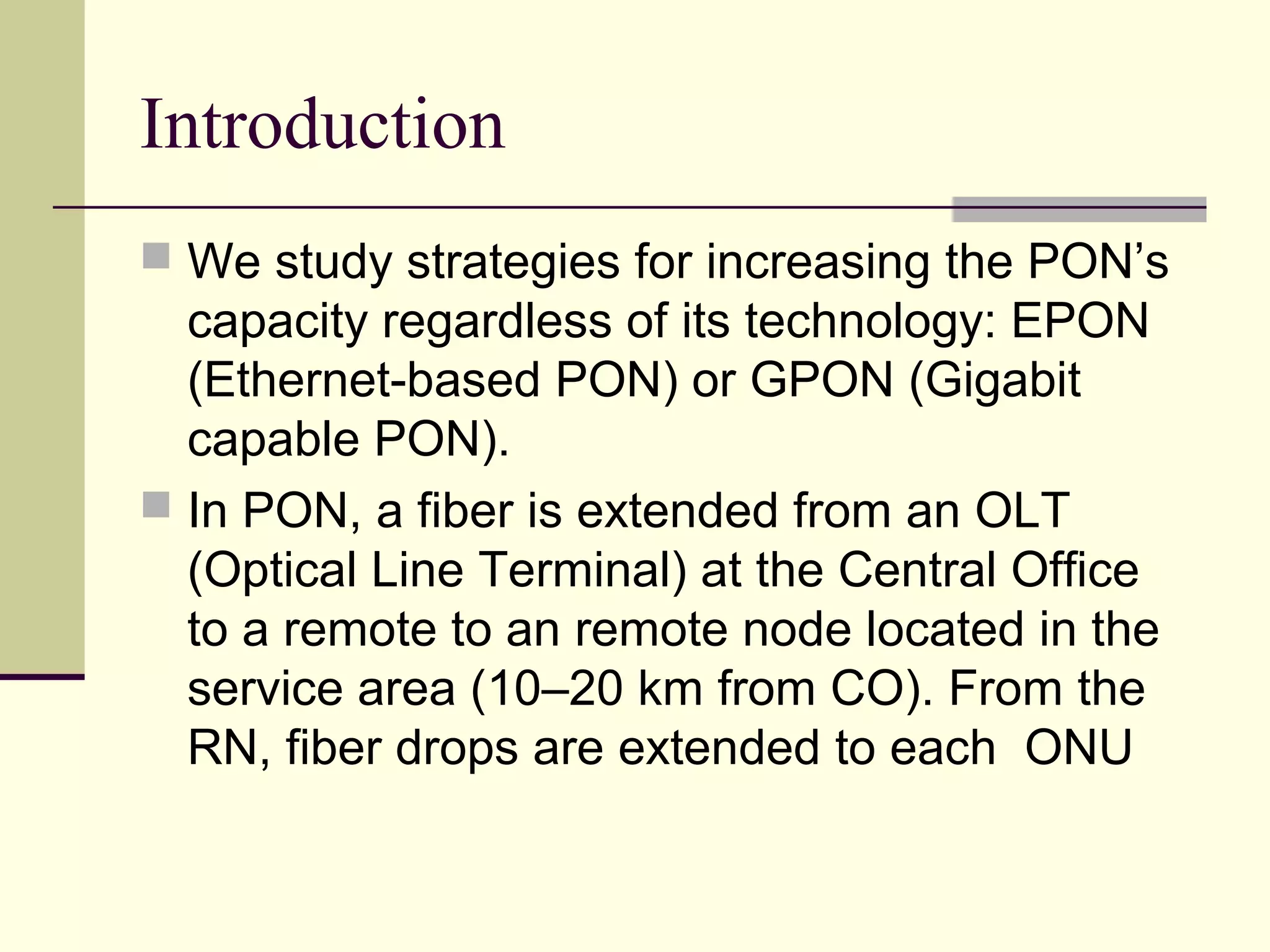 Introduction

We study strategies for increasing the PON’s capacity regardless of its technology: EPON (Ethernet-based PON) or GPON (Gigabit capable PON).

In PON, a fiber is extended from an OLT (Optical Line Terminal) at the Central Office to a remote to an remote node located in the service area (10–20 km from CO). From the RN, fiber drops are extended to each ONU